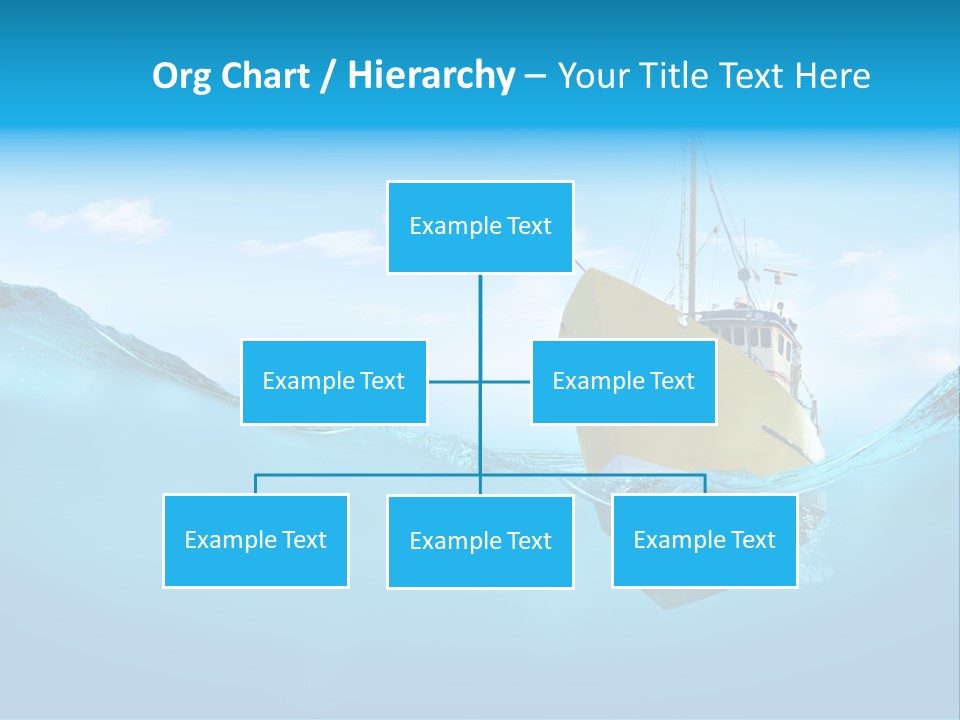 Org Chart / Hierarchy – Your Title Text Here

Example Text

Example Text

Example Text

Example Text

Example Text

Example Text